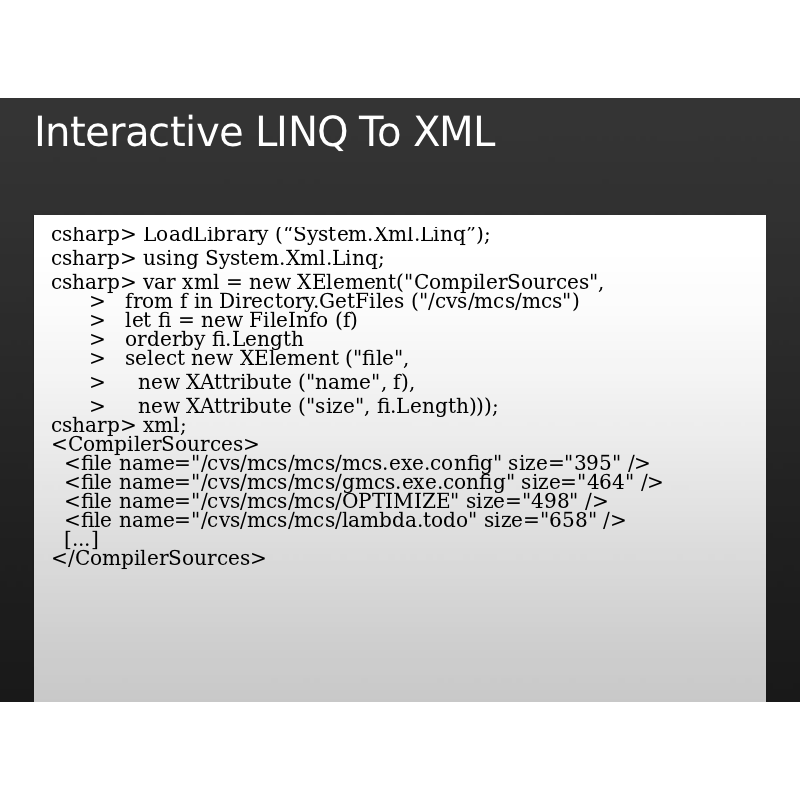 Interactive LINQ To XML

csharp> LoadLibrary (“System.Xml.Linq”);
csharp> using System.Xml.Linq;
csharp> var xml = new XElement("CompilerSources",
> from f in Directory.GetFiles ("/cvs/mcs/mcs")
> let fi = new FileInfo (f)
> orderby fi.Length
> select new XElement ("file",
> new XAttribute ("name", f),
> new XAttribute ("size", fi.Length)));
csharp> xml;
<CompilerSources>
<file name="/cvs/mcs/mcs/mcs.exe.config" size="395" />
<file name="/cvs/mcs/mcs/gmcs.exe.config" size="464" />
<file name="/cvs/mcs/mcs/OPTIMIZE" size="498" />
<file name="/cvs/mcs/mcs/lambda.todo" size="658" />
[...]
</CompilerSources>